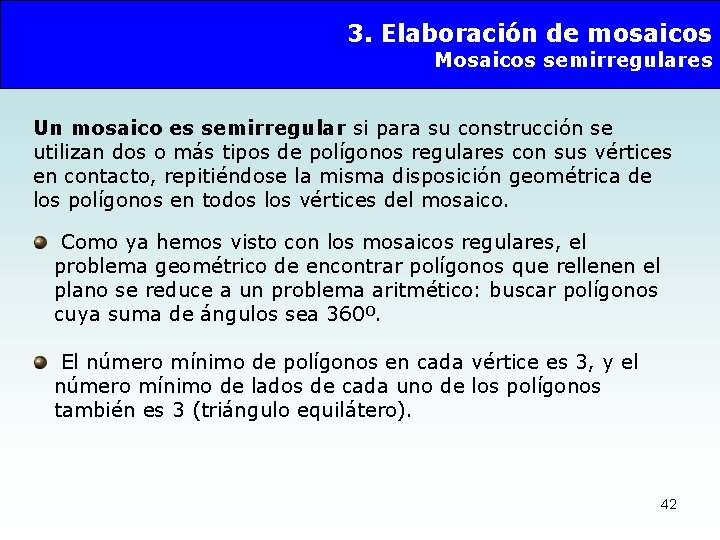 3. Elaboración de mosaicos
Mosaicos semirregulares

Un mosaico es semirregular si para su construcción se utilizan dos o más tipos de polígonos regulares con sus vértices en contacto, repitiéndose la misma disposición geométrica de los polígonos en todos los vértices del mosaico.

Como ya hemos visto con los mosaicos regulares, el problema geométrico de encontrar polígonos que rellenen el plano se reduce a un problema aritmético: buscar polígonos cuya suma de ángulos sea 360º.

El número mínimo de polígonos en cada vértice es 3, y el número mínimo de lados de cada uno de los polígonos también es 3 (triángulo equilátero).

42